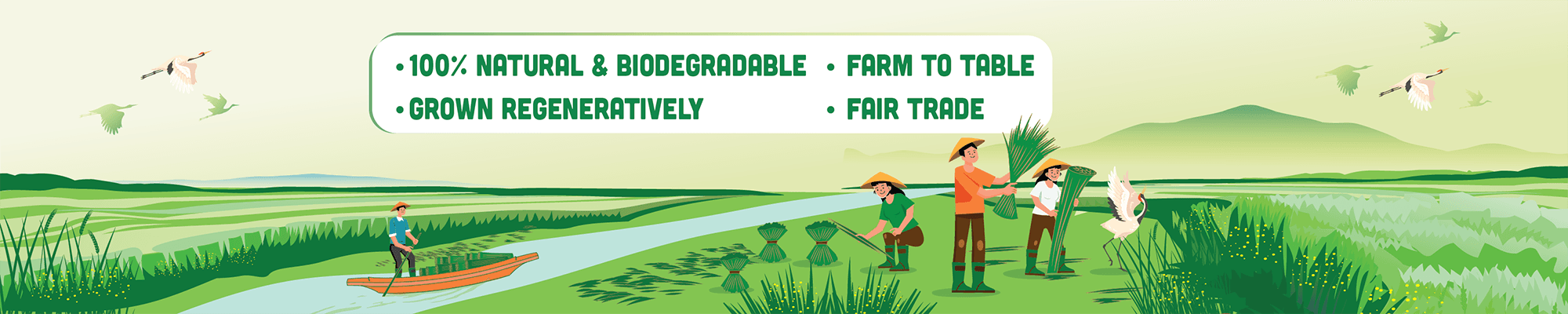 • 100% NATURAL & BIODEGRADABLE
• GROWN REGENERATIVELY

• FARM TO TABLE
• FAIR TRADE